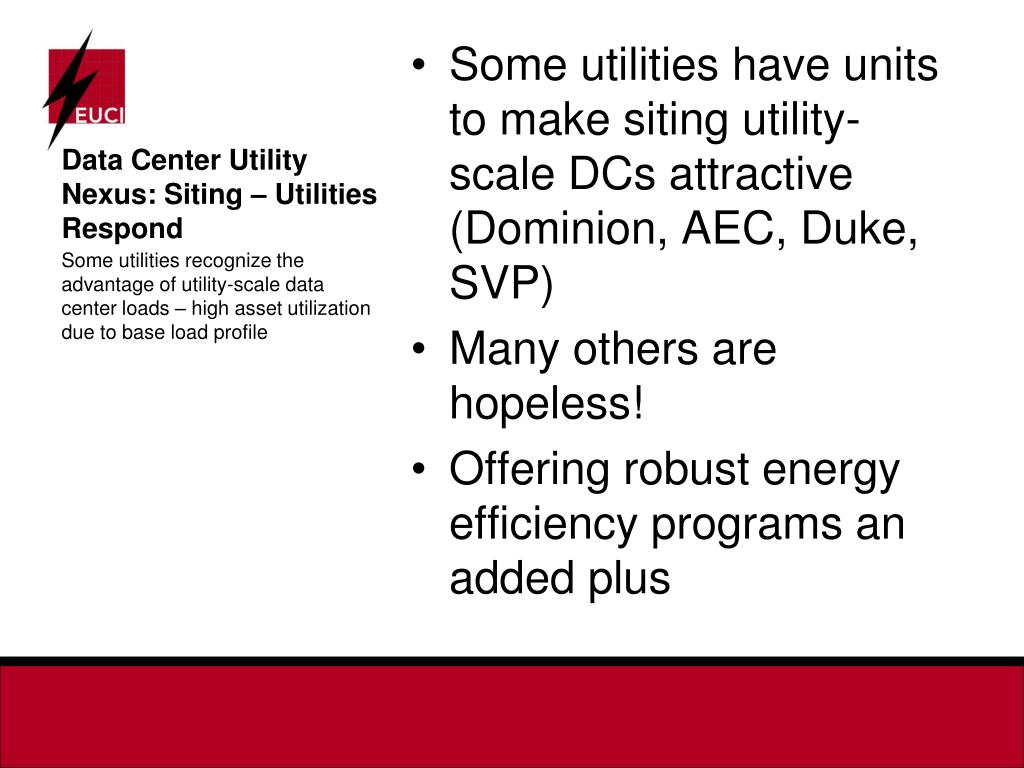 EUCI

Data Center Utility Nexus: Siting – Utilities Respond

Some utilities recognize the advantage of utility-scale data center loads – high asset utilization due to base load profile

• Some utilities have units to make siting utility-scale DCs attractive (Dominion, AEC, Duke, SVP)
• Many others are hopeless!
• Offering robust energy efficiency programs an added plus